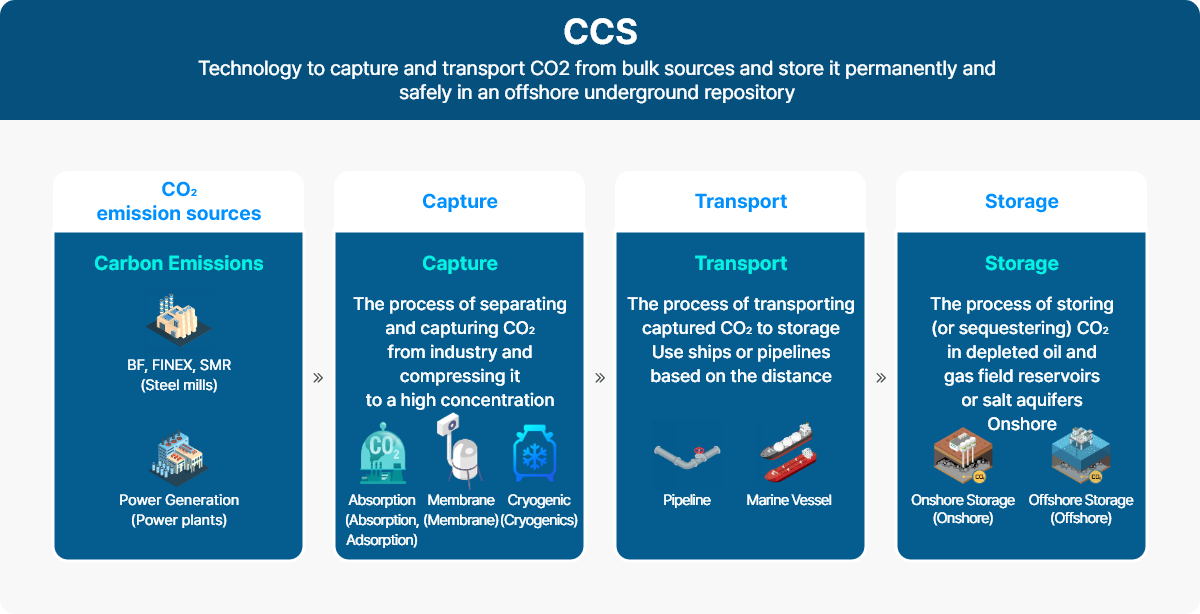 CCS

Technology to capture and transport CO2 from bulk sources and store it permanently and safely in an offshore underground repository

$CO_2$ emission sources

Carbon Emissions

BF, FINEX, SMR (Steel mills)

Power Generation (Power plants)

»

Capture

Capture

The process of separating and capturing $CO_2$ from industry and compressing it to a high concentration

$CO_2$

Absorption (Absorption, Adsorption)

Membrane (Membrane)

Cryogenic (Cryogenics)

»

Transport

Transport

The process of transporting captured $CO_2$ to storage Use ships or pipelines based on the distance

Pipeline

Marine Vessel

»

Storage

Storage

The process of storing (or sequestering) $CO_2$ in depleted oil and gas field reservoirs or salt aquifers Onshore

Onshore Storage (Onshore)

Offshore Storage (Offshore)